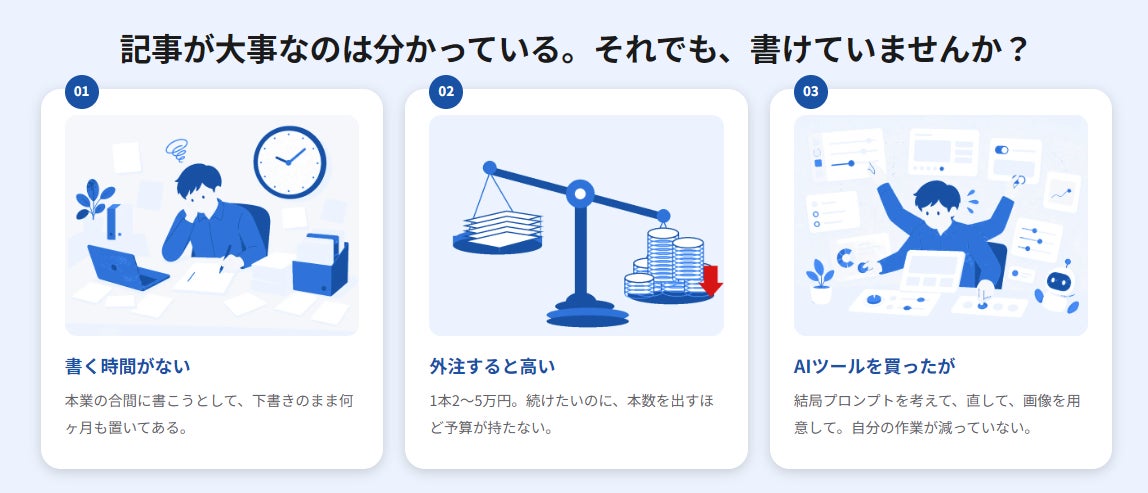 記事が大事なのは分かっている。それでも、書けていませんか？

01

書く時間がない

本業の合間に書こうとして、下書きのまま何ヶ月も置いてある。

02

外注すると高い

1本2〜5万円。続けたいのに、本数を出すほど予算が持たない。

03

AIツールを買ったが

結局プロンプトを考えて、直して、画像を用意して。自分の作業が減っていない。